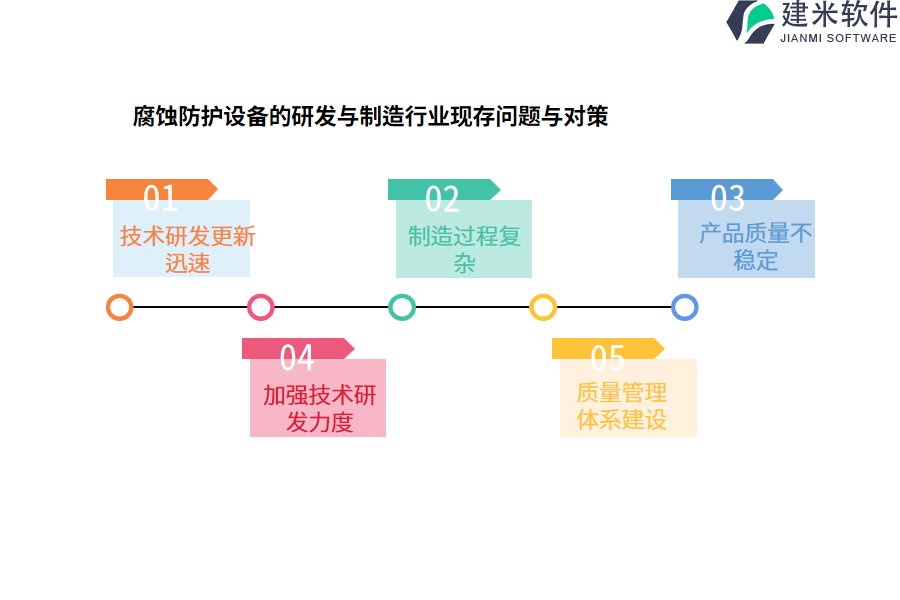 建米软件
JIANMI SOFTWARE

腐蚀防护设备的研发与制造行业现存问题与对策

01
技术研发更新迅速

02
制造过程复杂

03
产品质量不稳定

04
加强技术研发力度

05
质量管理体系建设